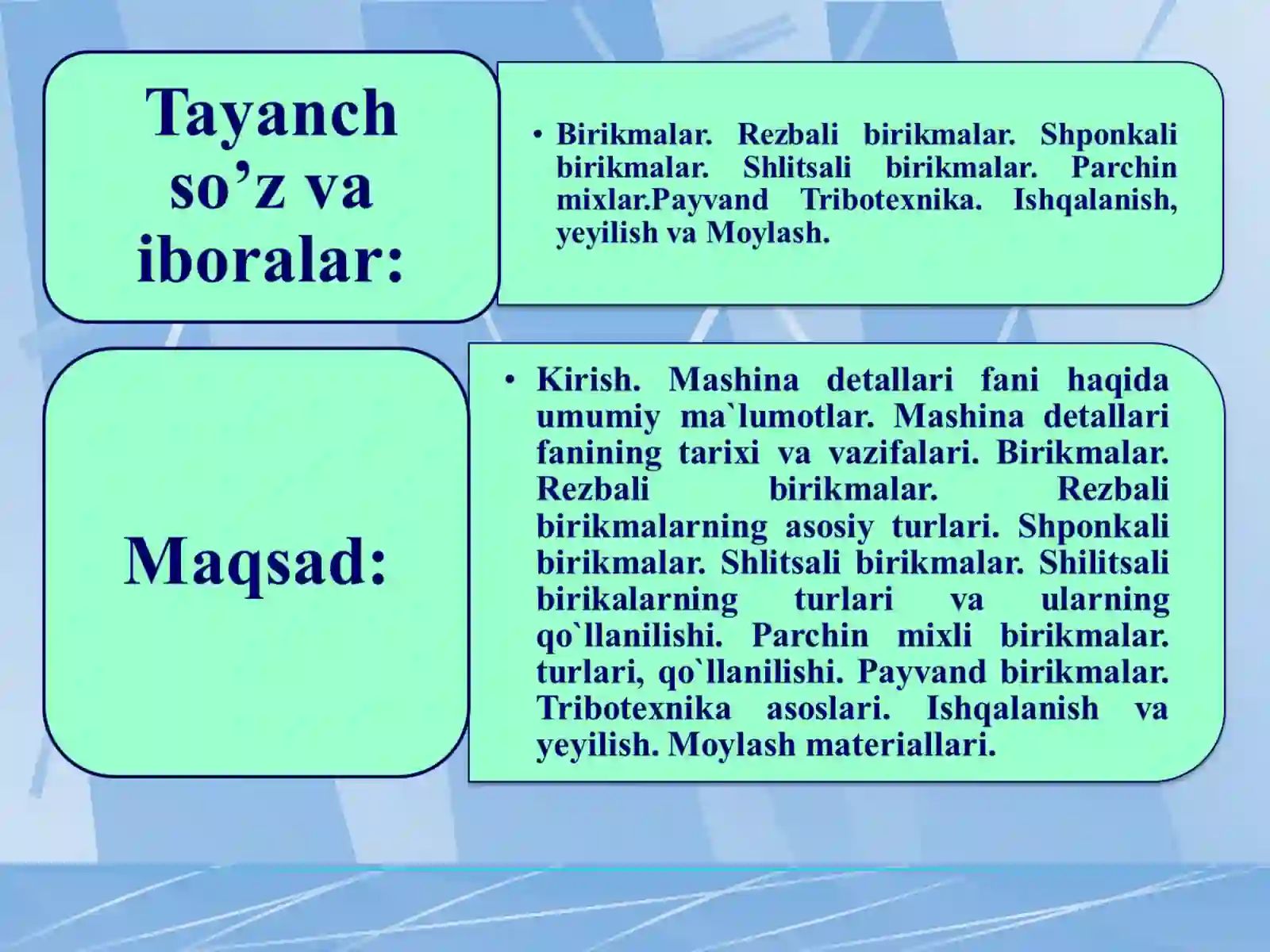 Tayanch so’z va iboralar:

• Birikmalar. Rezbali birikmalar. Shponkali birikmalar. Shlitsali birikmalar. Parchin mixlar.Payvand Tribotexnika. Ishqalanish, yeyilish va Moylash.

Maqsad:

• Kirish. Mashina detallari fani haqida umumiy ma`lumotlar. Mashina detallari fanining tarixi va vazifalari. Birikmalar. Rezbali birikmalar. Rezbali birikmalarning asosiy turlari. Shponkali birikmalar. Shlitsali birikmalar. Shilitsali birikalarning turlari va ularning qo`llanilishi. Parchin mixli birikmalar. turlari, qo`llanilishi. Payvand birikmalar. Tribotexnika asoslari. Ishqalanish va yeyilish. Moylash materiallari.